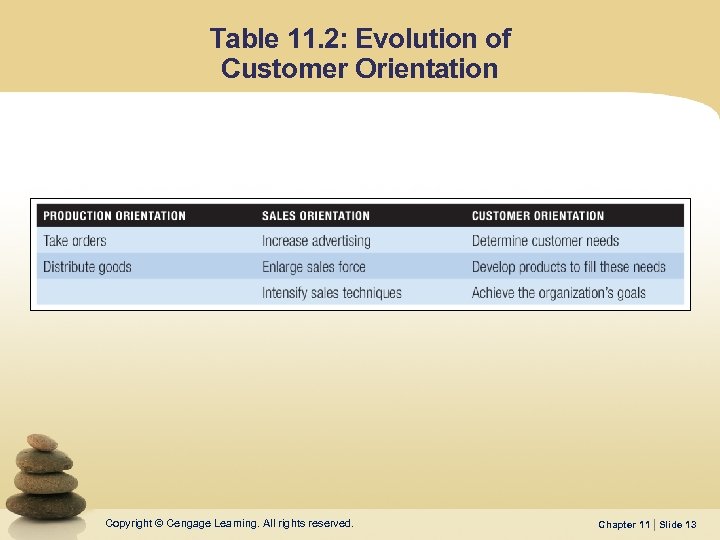 Table 11.2: Evolution of Customer Orientation

| PRODUCTION ORIENTATION | SALES ORIENTATION | CUSTOMER ORIENTATION |
|---|---|---|
| Take orders | Increase advertising | Determine customer needs |
| Distribute goods | Enlarge sales force | Develop products to fill these needs |
| | Intensify sales techniques | Achieve the organization's goals |

Copyright © Cengage Learning. All rights reserved.

Chapter 11 | Slide 13